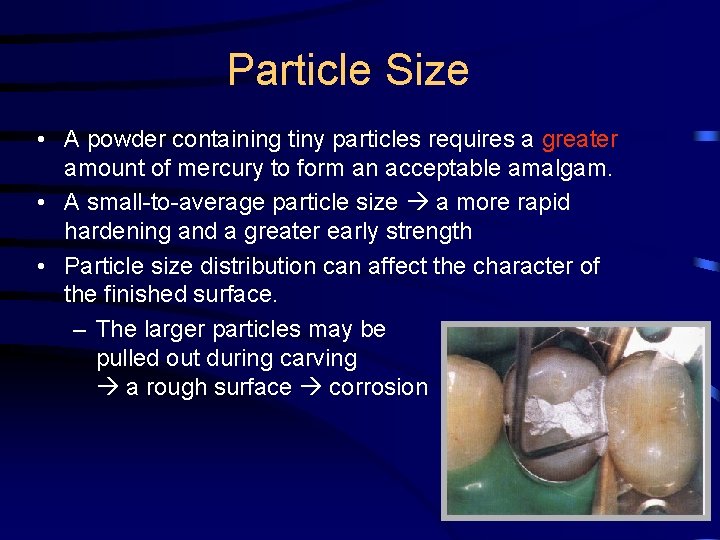 Particle Size

• A powder containing tiny particles requires a greater amount of mercury to form an acceptable amalgam.

• A small-to-average particle size → a more rapid hardening and a greater early strength

• Particle size distribution can affect the character of the finished surface.

– The larger particles may be pulled out during carving → a rough surface → corrosion